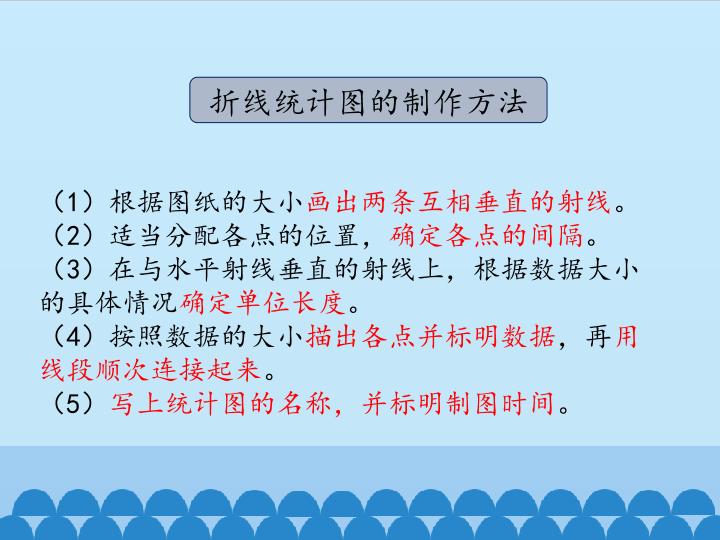 折线统计图的制作方法

（1）根据图纸的大小画出两条互相垂直的射线。
（2）适当分配各点的位置，确定各点的间隔。
（3）在与水平射线垂直的射线上，根据数据大小的具体情况确定单位长度。
（4）按照数据的大小描出各点并标明数据，再用线段顺次连接起来。
（5）写上统计图的名称，并标明制图时间。